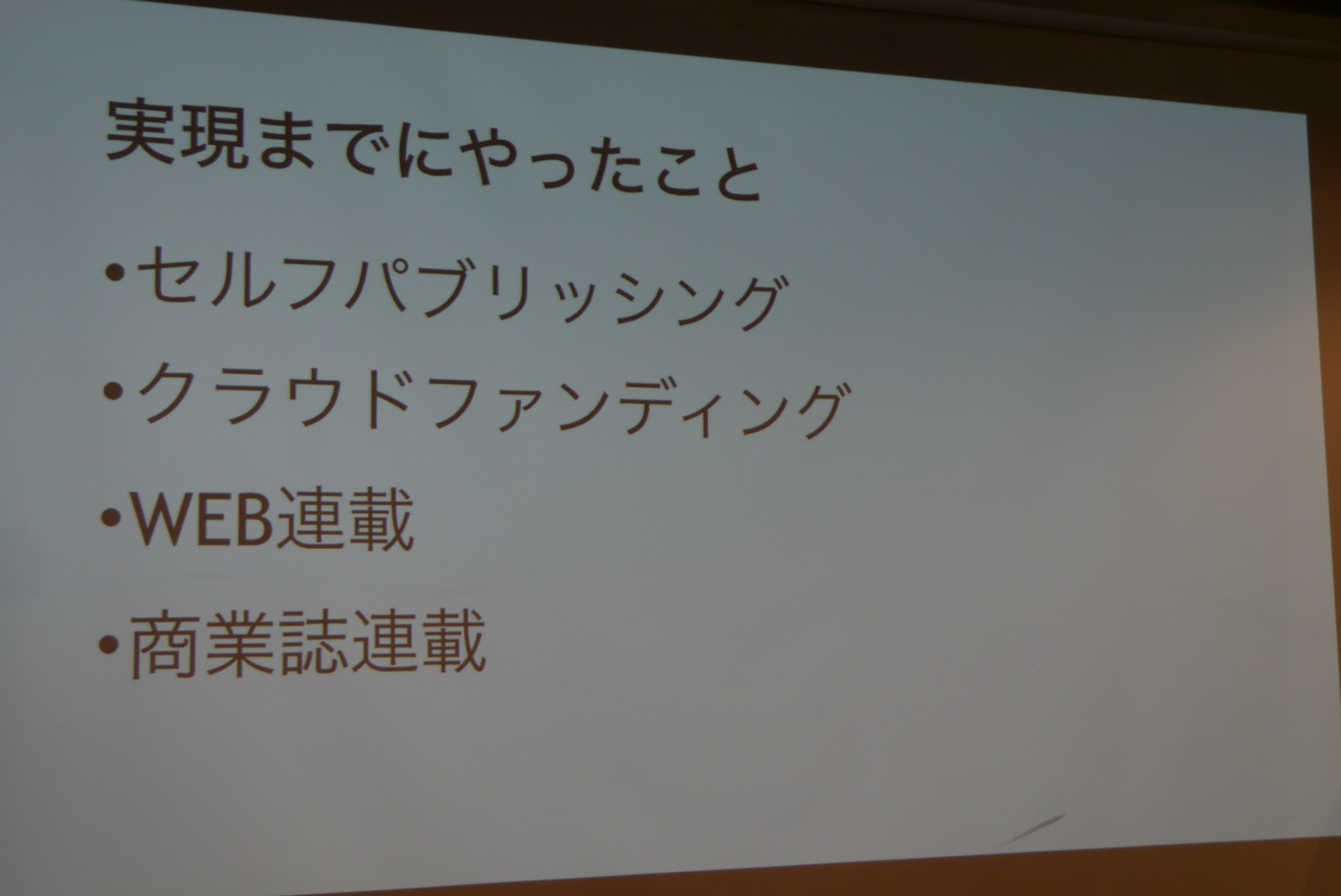 実現までにやったこと

•セルフパブリッシング

•クラウドファンディング

•WEB連載

•商業誌連載